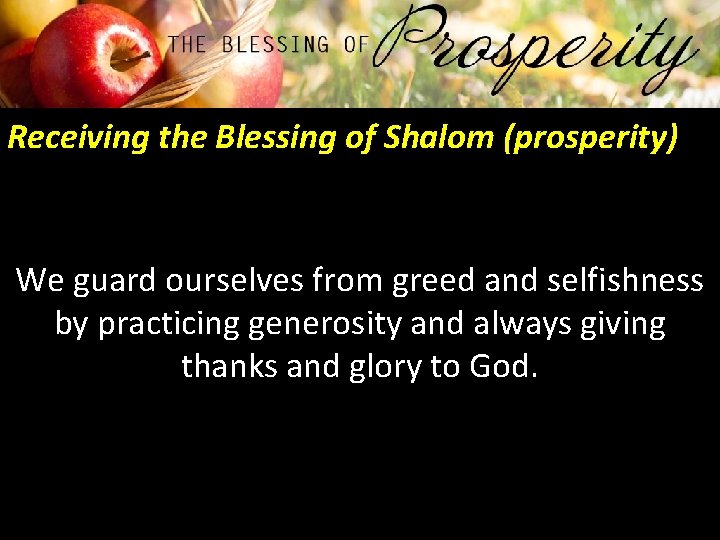 THE BLESSING OF Prosperity

Receiving the Blessing of Shalom (prosperity)

We guard ourselves from greed and selfishness by practicing generosity and always giving thanks and glory to God.